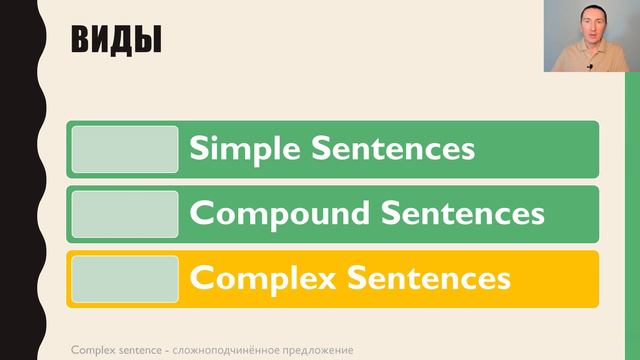 ВИДЫ

Simple Sentences

Compound Sentences

Complex Sentences

Complex sentence - сложноподчинённое предложение